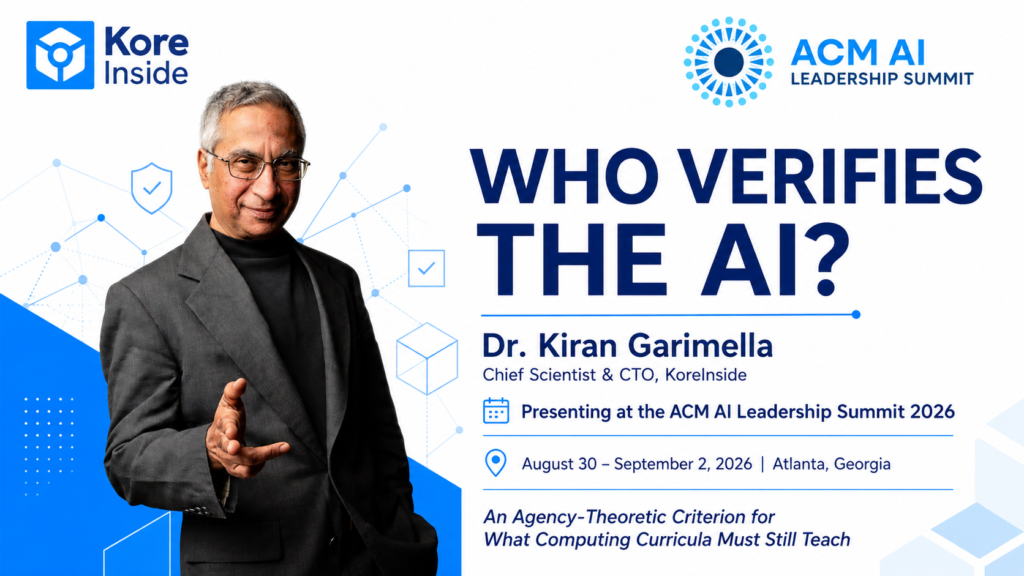 Kore Inside

ACM AI LEADERSHIP SUMMIT

WHO VERIFIES THE AI?

Dr. Kiran Garimella
Chief Scientist & CTO, KoreInside

Presenting at the ACM AI Leadership Summit 2026

August 30 – September 2, 2026 | Atlanta, Georgia

An Agency-Theoretic Criterion for What Computing Curricula Must Still Teach